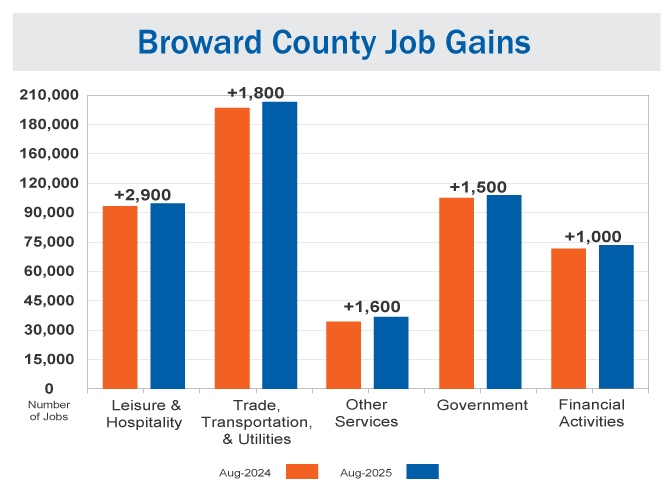 Broward County Job Gains

210,000
180,000
160,000
120,000
90,000
75,000
60,000
45,000
30,000
15,000
0
Number of Jobs

+2,900
+1,800
+1,600
+1,500
+1,000

Leisure & Hospitality
Trade, Transportation, & Utilities
Other Services
Government
Financial Activities

Aug-2024
Aug-2025